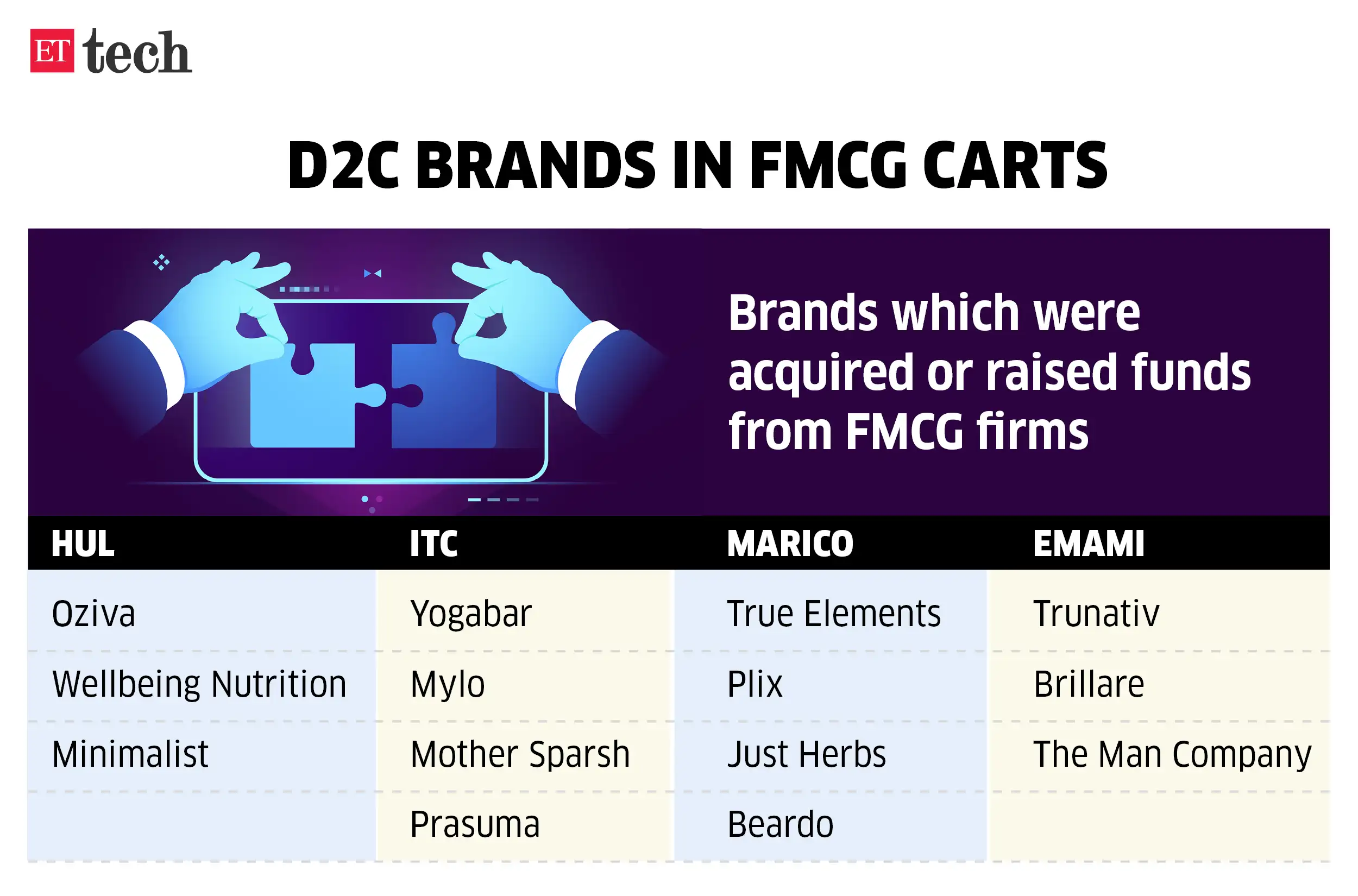 ET tech

D2C BRANDS IN FMCG CARTS

Brands which were acquired or raised funds from FMCG firms

| HUL | ITC | MARICO | EMAMI |
|---|---|---|---|
| Oziva | Yogabar | True Elements | Trunativ |
| Wellbeing Nutrition | Mylo | Plix | Brillare |
| Minimalist | Mother Sparsh | Just Herbs | The Man Company |
| | Prasuma | Beardo | |